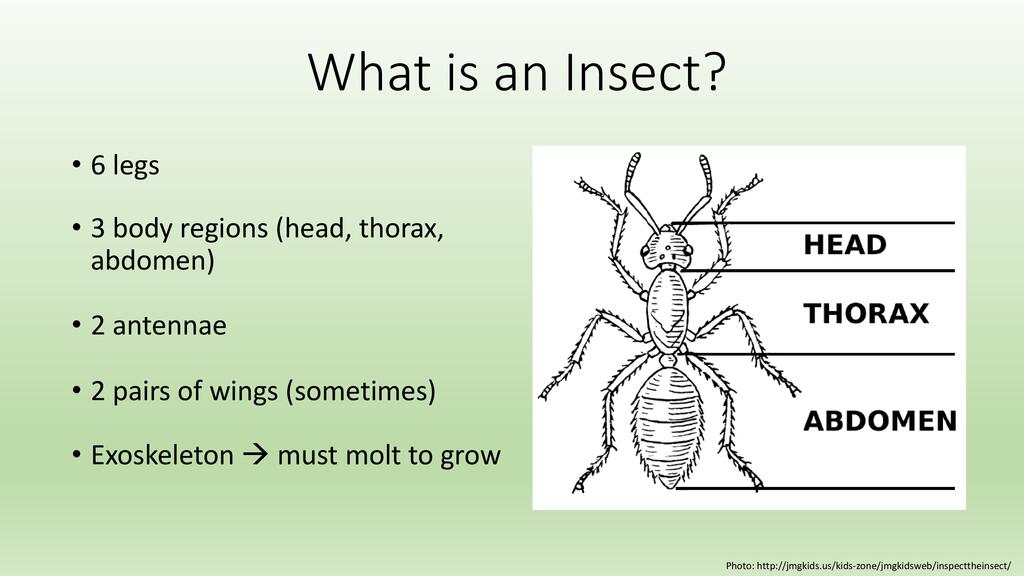 What is an Insect?

• 6 legs

• 3 body regions (head, thorax, abdomen)

• 2 antennae

• 2 pairs of wings (sometimes)

• Exoskeleton → must molt to grow

HEAD

THORAX

ABDOMEN

Photo: http://jmgkids.us/kids-zone/jmgkidsweb/inspecttheinsect/